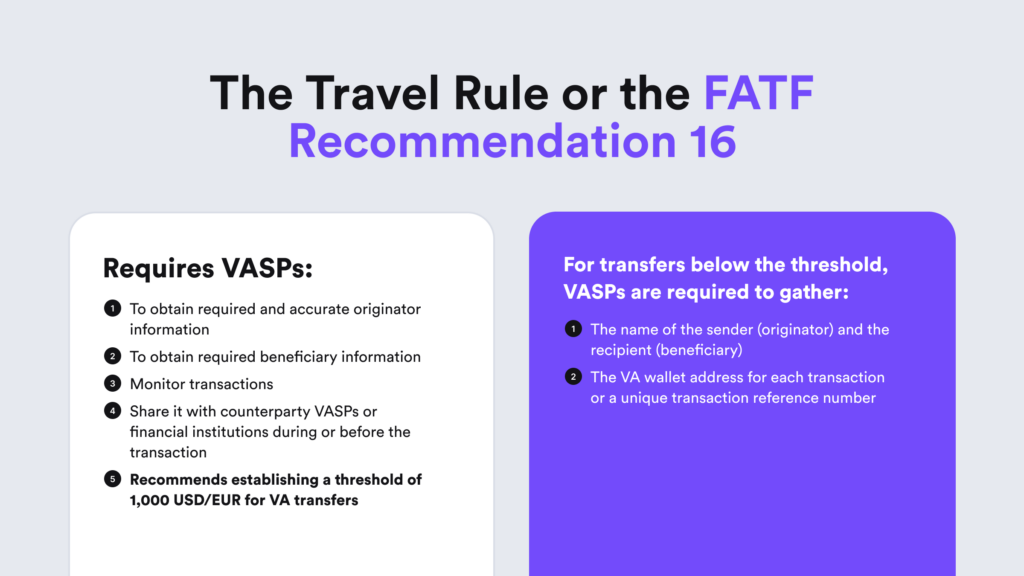 The Travel Rule or the FATF Recommendation 16

Requires VASPs:

1 To obtain required and accurate originator information

2 To obtain required beneficiary information

3 Monitor transactions

4 Share it with counterparty VASPs or financial institutions during or before the transaction

5 Recommends establishing a threshold of 1,000 USD/EUR for VA transfers

For transfers below the threshold, VASPs are required to gather:

1 The name of the sender (originator) and the recipient (beneficiary)

2 The VA wallet address for each transaction or a unique transaction reference number